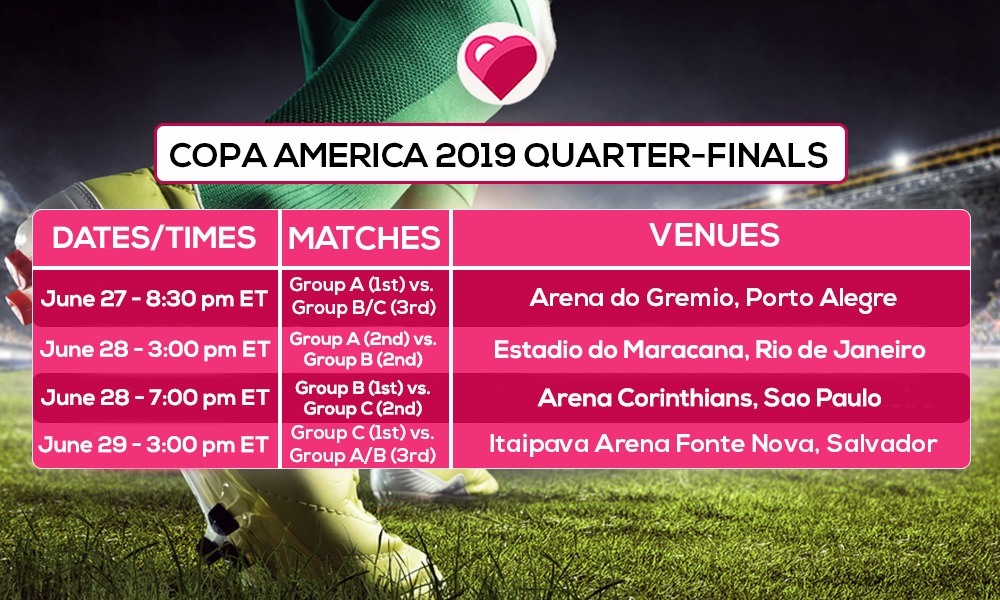 COPA AMERICA 2019 QUARTER-FINALS

| DATES/TIMES | MATCHES | VENUES |
|---|---|---|
| June 27 - 8:30 pm ET | Group A (1st) vs. Group B/C (3rd) | Arena do Gremio, Porto Alegre |
| June 28 - 3:00 pm ET | Group A (2nd) vs. Group B (2nd) | Estadio do Maracana, Rio de Janeiro |
| June 28 - 7:00 pm ET | Group B (1st) vs. Group C (2nd) | Arena Corinthians, Sao Paulo |
| June 29 - 3:00 pm ET | Group C (1st) vs. Group A/B (3rd) | Itaipava Arena Fonte Nova, Salvador |